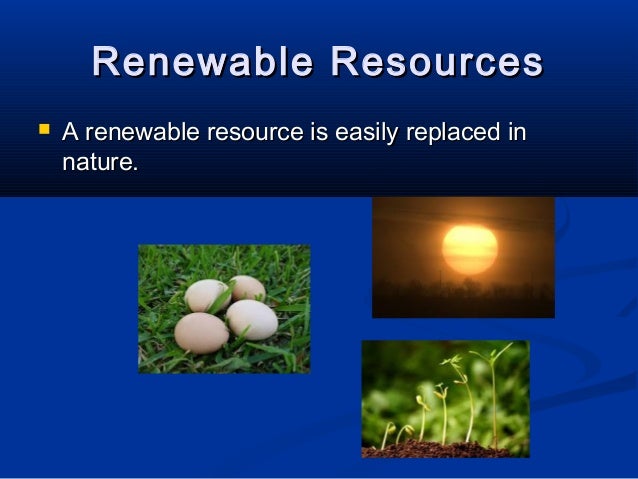 Renewable Resources

A renewable resource is easily replaced in nature.